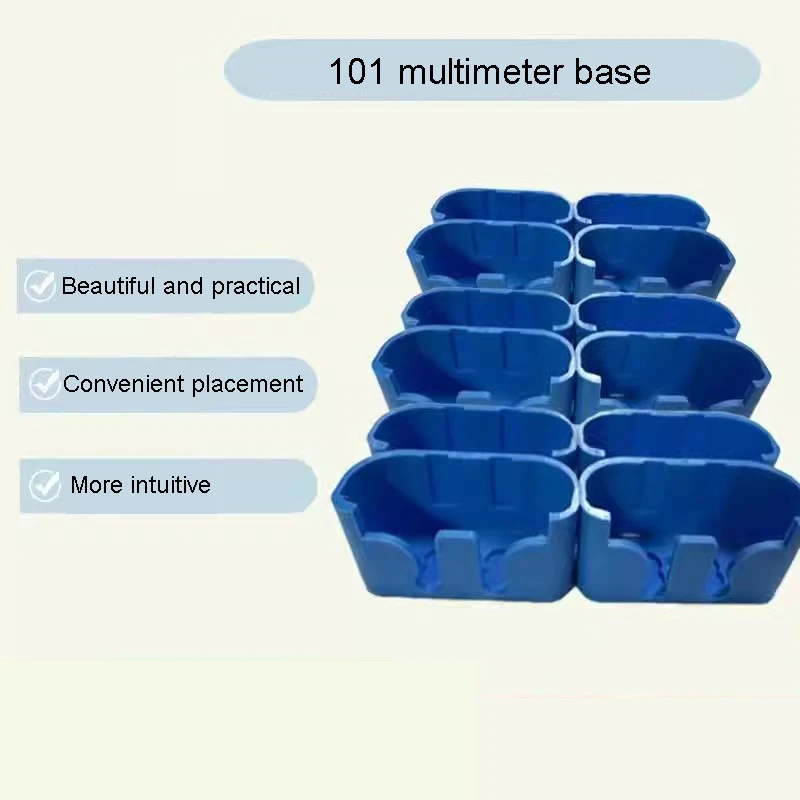 101 multimeter base

Beautiful and practical

Convenient placement

More intuitive